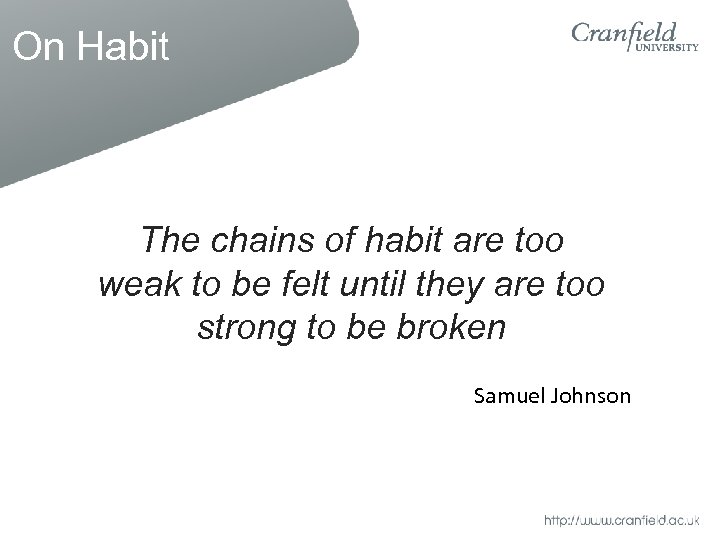 On Habit

Cranfield UNIVERSITY

The chains of habit are too weak to be felt until they are too strong to be broken

Samuel Johnson

http://www.cranfield.ac.uk